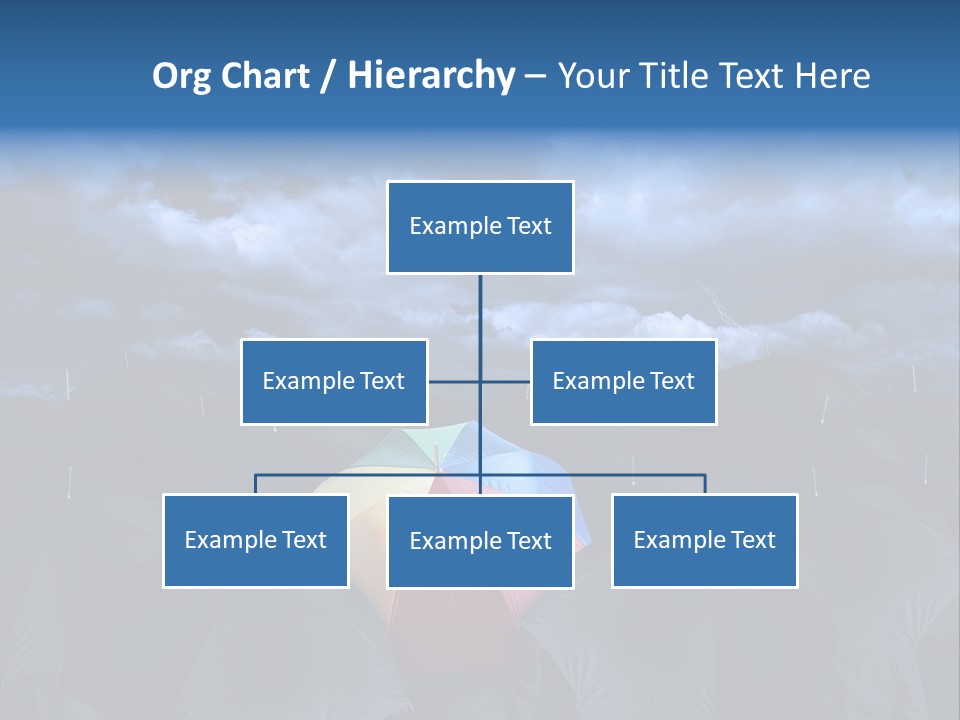 Org Chart / Hierarchy – Your Title Text Here

Example Text

Example Text

Example Text

Example Text

Example Text

Example Text